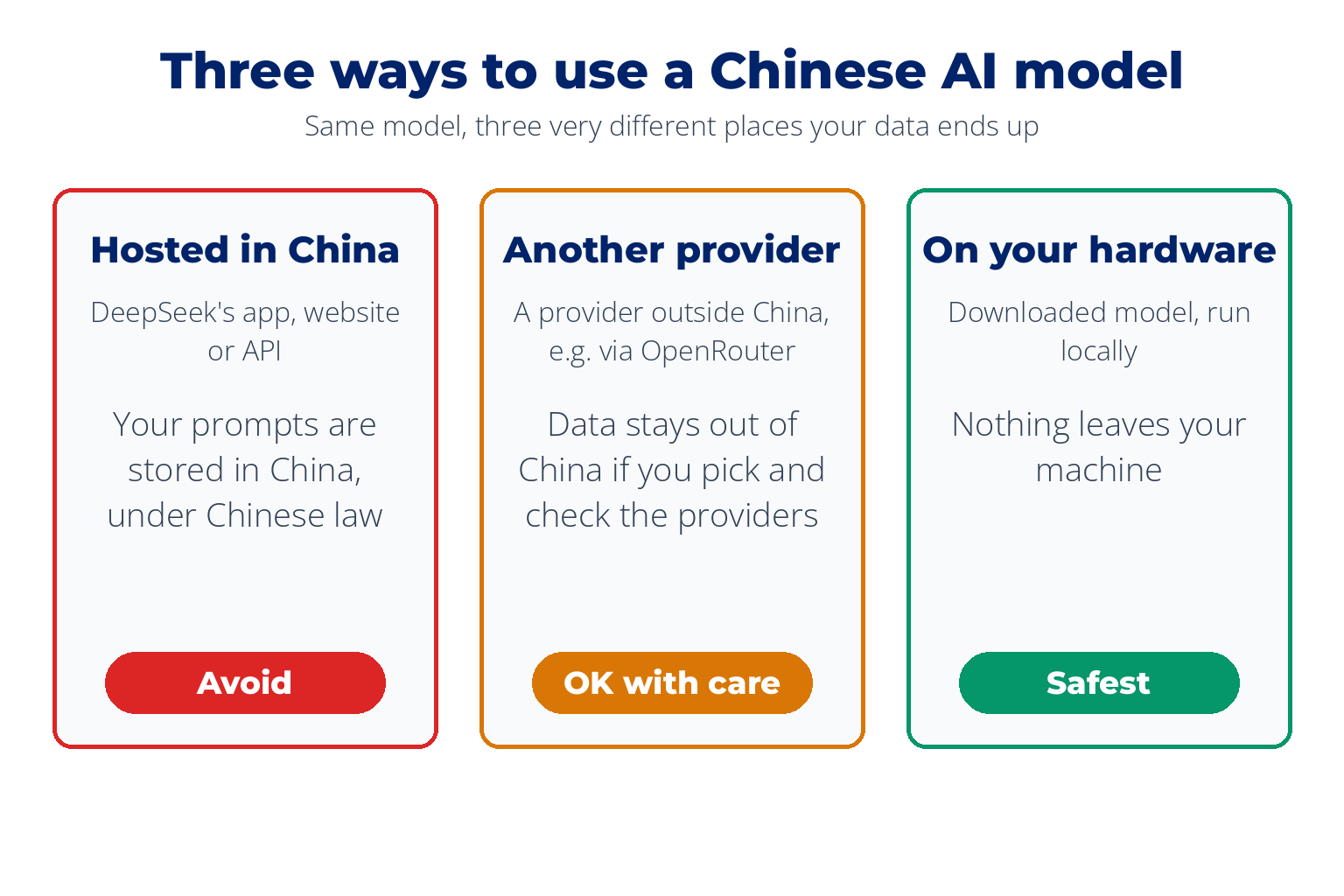 Three ways to use a Chinese AI model
Same model, three very different places your data ends up

Hosted in China
DeepSeek's app, website or API

Your prompts are stored in China, under Chinese law

Avoid

Another provider
A provider outside China, e.g. via OpenRouter

Data stays out of China if you pick and check the providers

OK with care

On your hardware
Downloaded model, run locally

Nothing leaves your machine

Safest